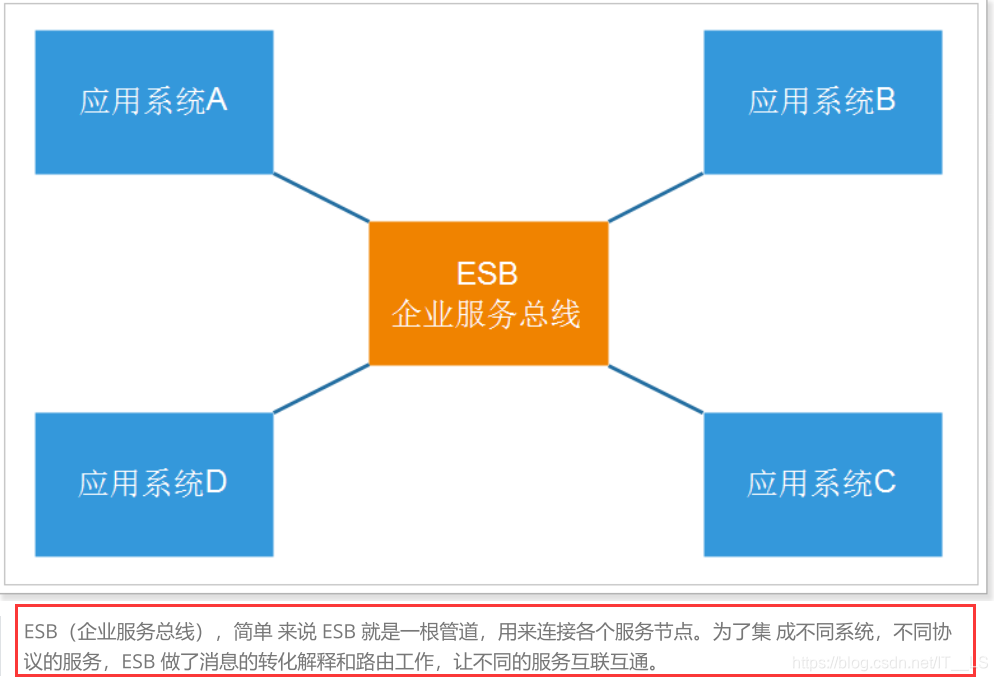 应用系统A

应用系统B

ESB
企业服务总线

应用系统D

应用系统C

ESB（企业服务总线），简单 来说 ESB 就是一根管道，用来连接各个服务节点。为了集 成不同系统，不同协议的服务，ESB 做了消息的转化解释和路由工作，让不同的服务互联互通。

https://blog.csdn.net/IT__LS